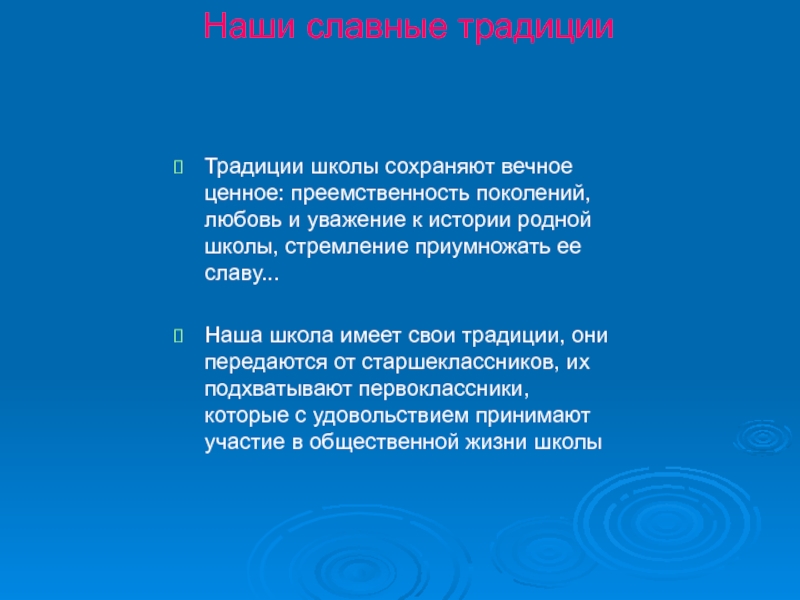 Наши славные традиции

Традиции школы сохраняют вечное ценное: преемственность поколений, любовь и уважение к истории родной школы, стремление приумножать ее славу...

Наша школа имеет свои традиции, они передаются от старшеклассников, их подхватывают первоклассники, которые с удовольствием принимают участие в общественной жизни школы